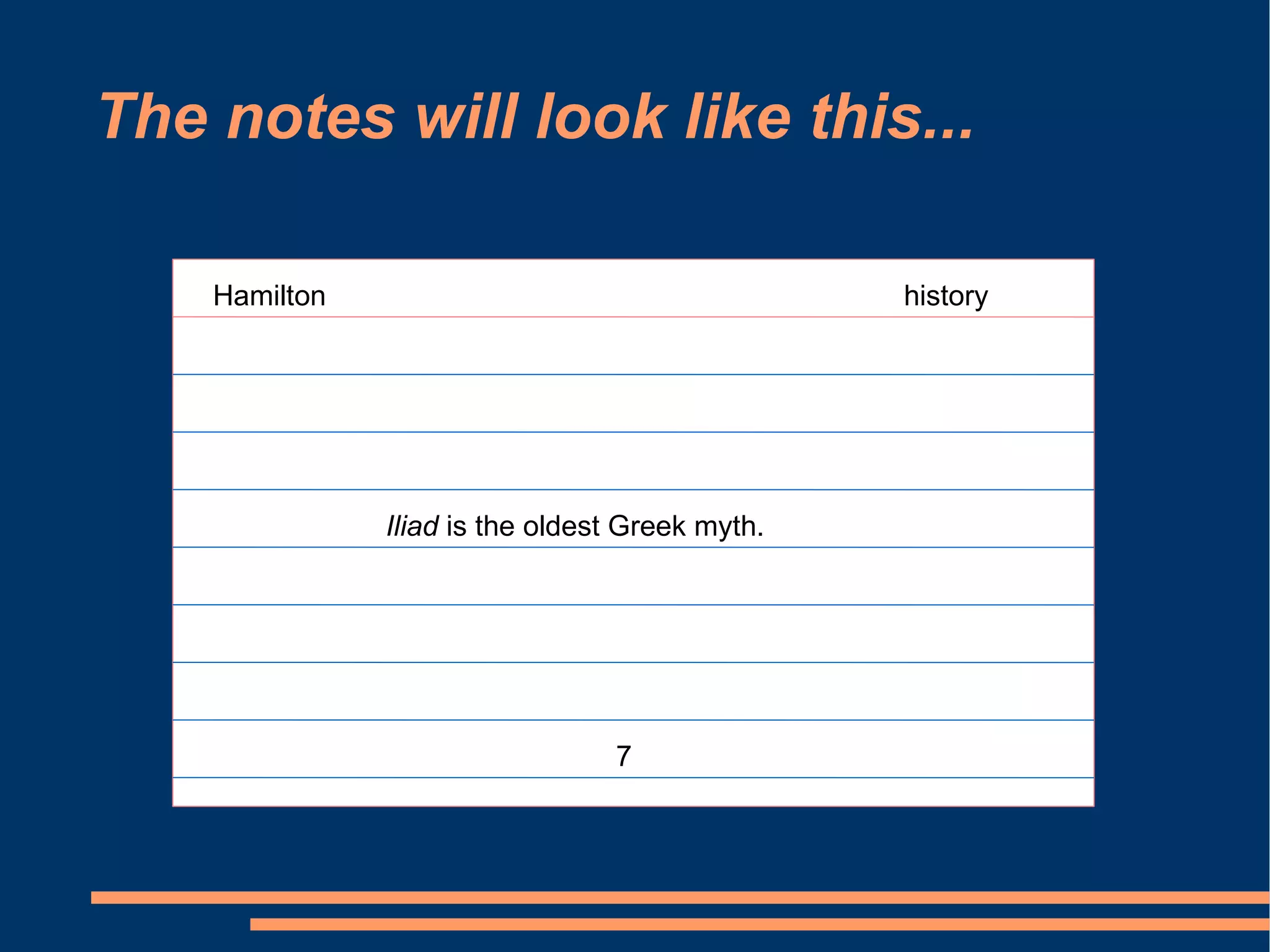 The notes will look like this...

Hamilton history

Iliad is the oldest Greek myth.

7